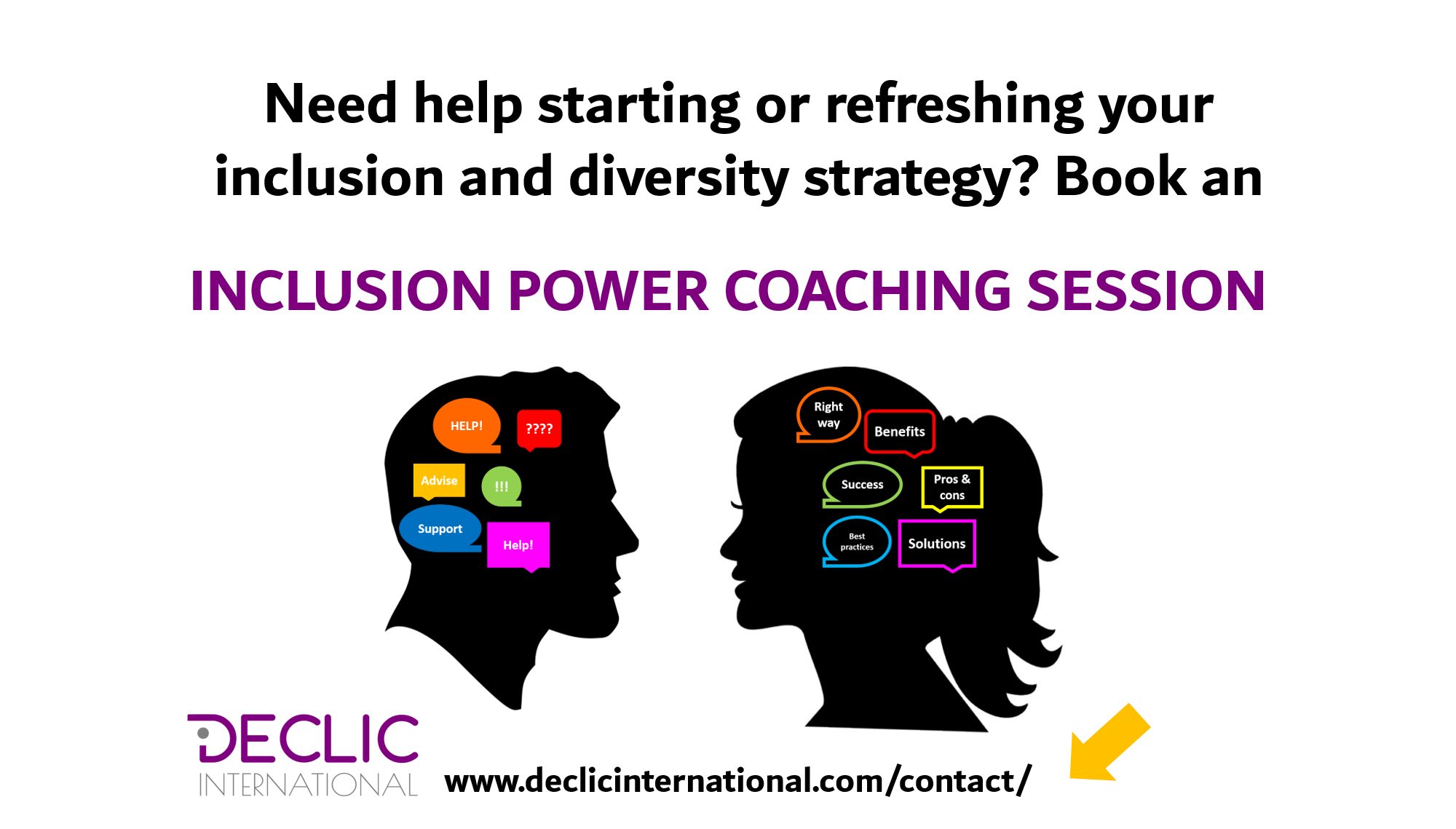 Need help starting or refreshing your inclusion and diversity strategy? Book an

INCLUSION POWER COACHING SESSION

HELP!
????
Advise
!!!
Support
Help!

Right way
Benefits
Success
Pros & cons
Best practices
Solutions

DECLIC
INTERNATIONAL

www.declicinternational.com/contact/